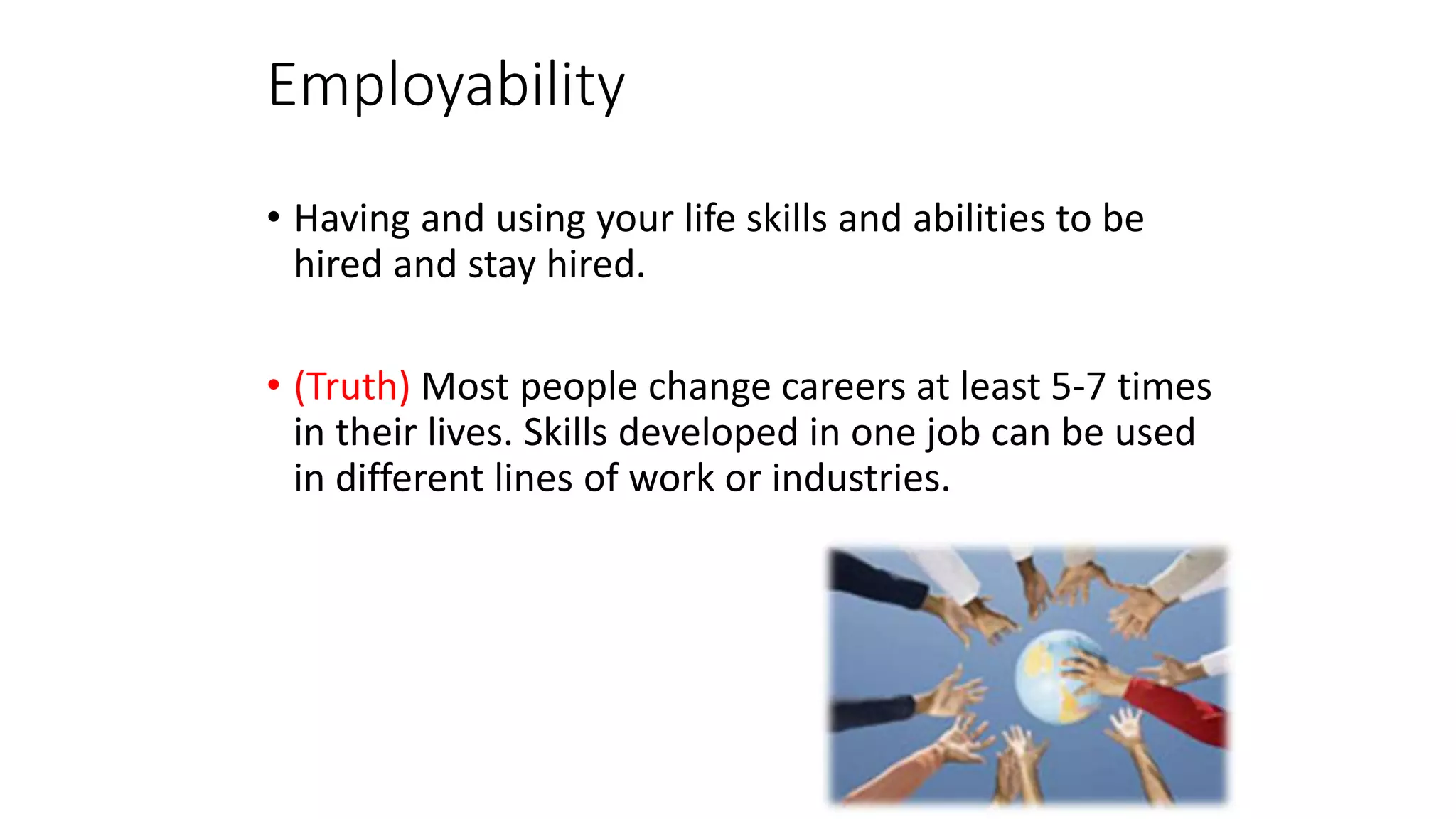 Employability

• Having and using your life skills and abilities to be hired and stay hired.

• (Truth) Most people change careers at least 5-7 times in their lives. Skills developed in one job can be used in different lines of work or industries.